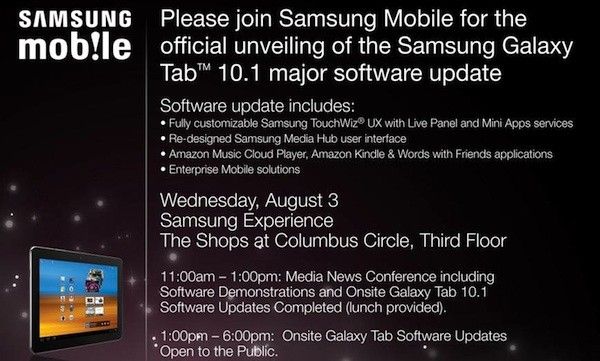 SAMSUNG
mob!le

Please join Samsung Mobile for the official unveiling of the Samsung Galaxy Tab™ 10.1 major software update

Software update includes:
• Fully customizable Samsung TouchWiz® UX with Live Panel and Mini Apps services
• Re-designed Samsung Media Hub user interface
• Amazon Music Cloud Player, Amazon Kindle & Words with Friends applications
• Enterprise Mobile solutions

Wednesday, August 3
Samsung Experience
The Shops at Columbus Circle, Third Floor

11:00am – 1:00pm: Media News Conference including Software Demonstrations and Onsite Galaxy Tab 10.1 Software Updates Completed (lunch provided).

1:00pm – 6:00pm: Onsite Galaxy Tab Software Updates Open to the Public.